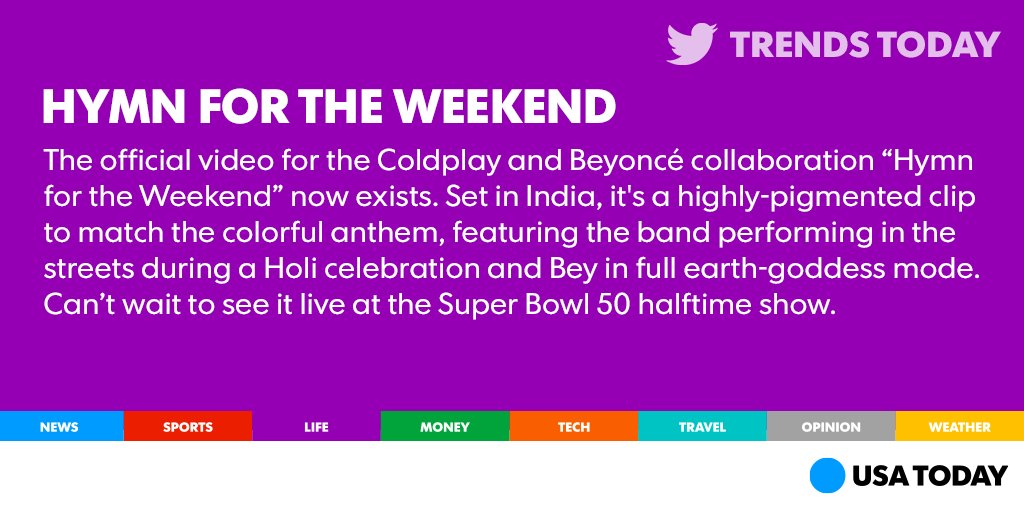 TRENDS TODAY

HYMN FOR THE WEEKEND

The official video for the Coldplay and Beyoncé collaboration “Hymn for the Weekend” now exists. Set in India, it's a highly-pigmented clip to match the colorful anthem, featuring the band performing in the streets during a Holi celebration and Bey in full earth-goddess mode. Can’t wait to see it live at the Super Bowl 50 halftime show.

NEWS SPORTS LIFE MONEY TECH TRAVEL OPINION WEATHER

USA TODAY